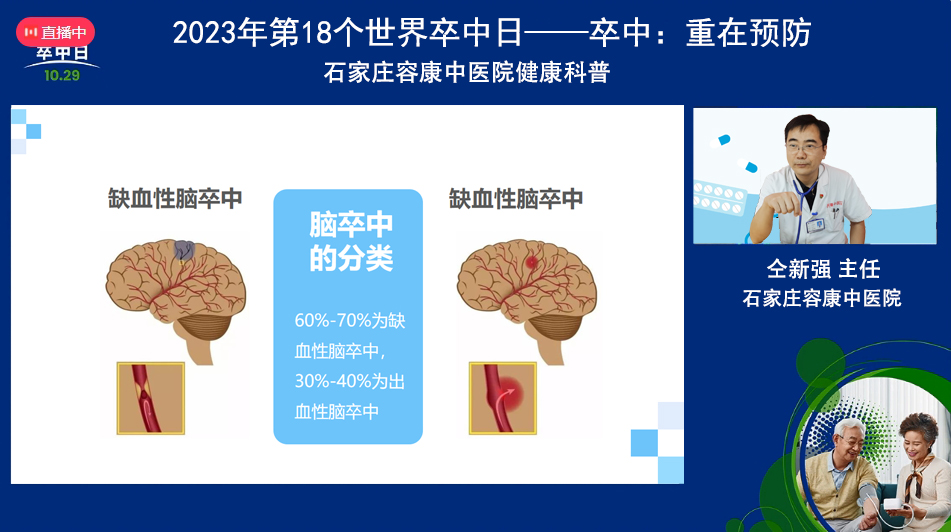 直播中
卒中日
10.29

2023年第18个世界卒中日——卒中：重在预防
石家庄容康中医院健康科普

缺血性脑卒中

脑卒中的分类

60%-70%为缺血性脑卒中，30%-40%为出血性脑卒中

缺血性脑卒中

仝新强 主任
石家庄容康中医院